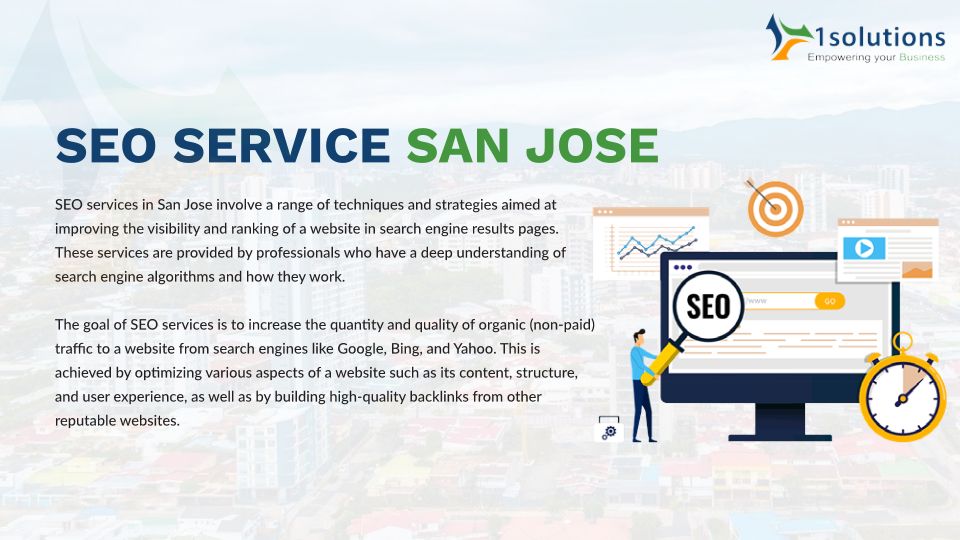 1solutions
Empowering your Business

SEO SERVICE SAN JOSE

SEO services in San Jose involve a range of techniques and strategies aimed at improving the visibility and ranking of a website in search engine results pages. These services are provided by professionals who have a deep understanding of search engine algorithms and how they work.

The goal of SEO services is to increase the quantity and quality of organic (non-paid) traffic to a website from search engines like Google, Bing, and Yahoo. This is achieved by optimizing various aspects of a website such as its content, structure, and user experience, as well as by building high-quality backlinks from other reputable websites.

SEO
www
GO